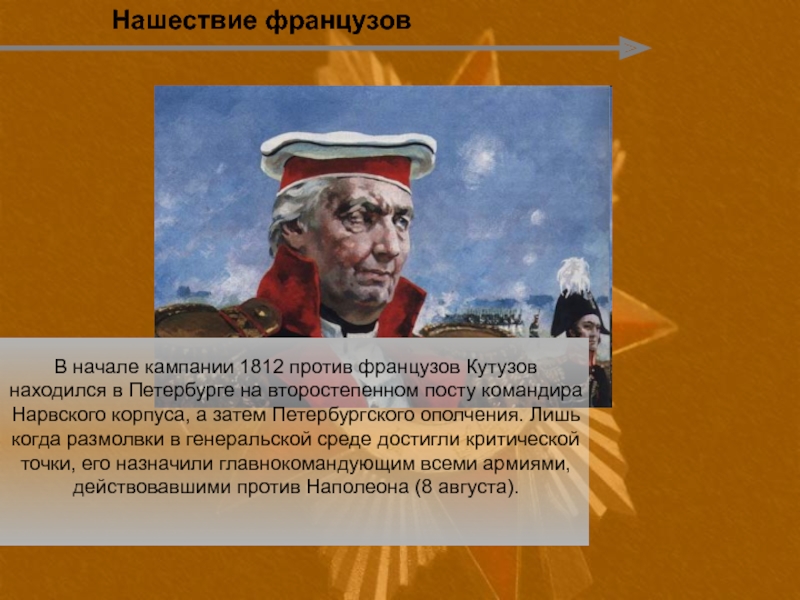 Нашествие французов

В начале кампании 1812 против французов Кутузов находился в Петербурге на второстепенном посту командира Нарвского корпуса, а затем Петербургского ополчения. Лишь когда размолвки в генеральской среде достигли критической точки, его назначили главнокомандующим всеми армиями, действовавшими против Наполеона (8 августа).